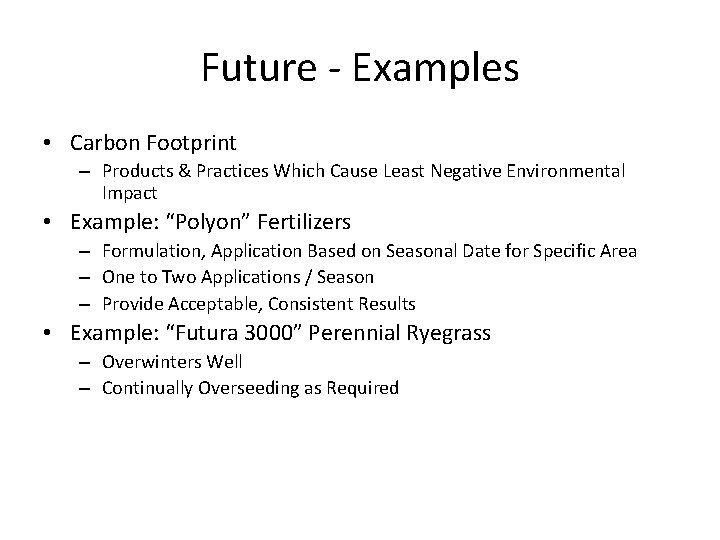 Future - Examples

• Carbon Footprint
– Products & Practices Which Cause Least Negative Environmental Impact
• Example: “Polyon” Fertilizers
– Formulation, Application Based on Seasonal Date for Specific Area
– One to Two Applications / Season
– Provide Acceptable, Consistent Results
• Example: “Futura 3000” Perennial Ryegrass
– Overwinters Well
– Continually Overseeding as Required